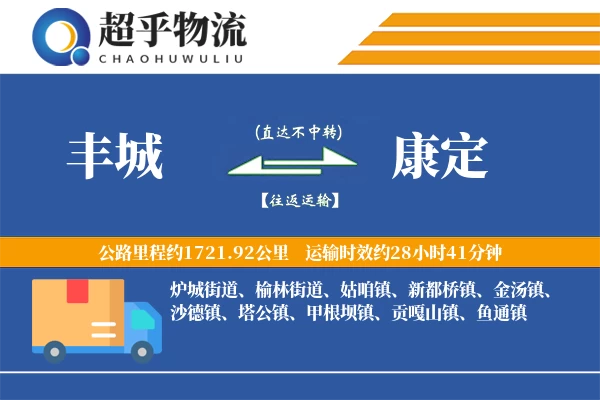 超乎物流
CHAOHUWULIU

丰城

(直达不中转)

【往返运输】

康定

公路里程约1721.92公里　运输时效约28小时41分钟

炉城街道、榆林街道、姑咱镇、新都桥镇、金汤镇、沙德镇、塔公镇、甲根坝镇、贡嘎山镇、鱼通镇